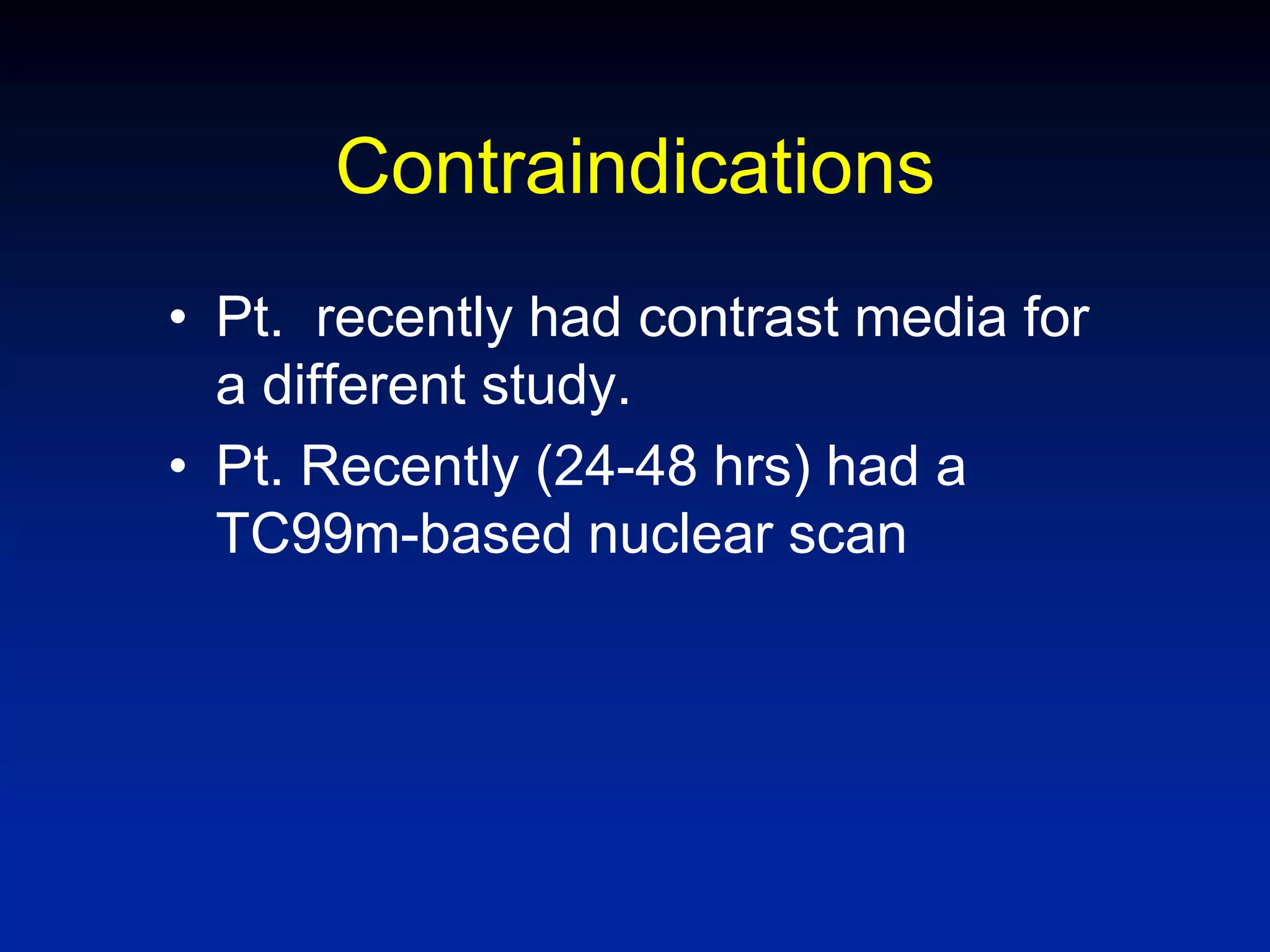 Contraindications

• Pt.  recently had contrast media for a different study.
• Pt. Recently (24-48 hrs) had a TC99m-based nuclear scan